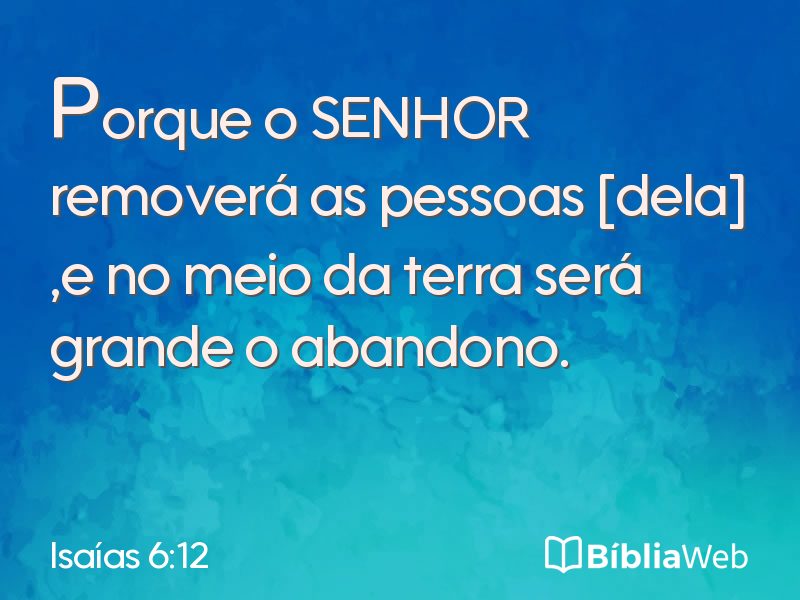 Porque o SENHOR removerá as pessoas [dela] ,e no meio da terra será grande o abandono.

Isaías 6:12

BíbliaWeb